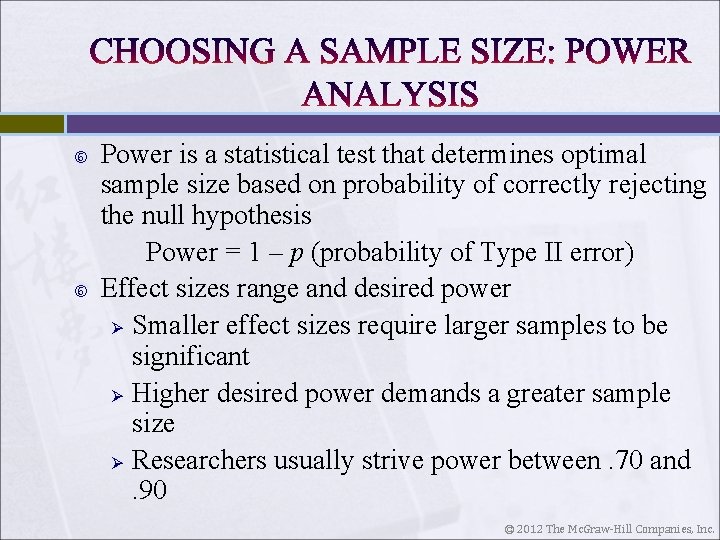 CHOOSING A SAMPLE SIZE: POWER ANALYSIS

Power is a statistical test that determines optimal sample size based on probability of correctly rejecting the null hypothesis

Power = 1 – $p$ (probability of Type II error)

Effect sizes range and desired power

Smaller effect sizes require larger samples to be significant

Higher desired power demands a greater sample size

Researchers usually strive power between .70 and .90

© 2012 The McGraw-Hill Companies, Inc.